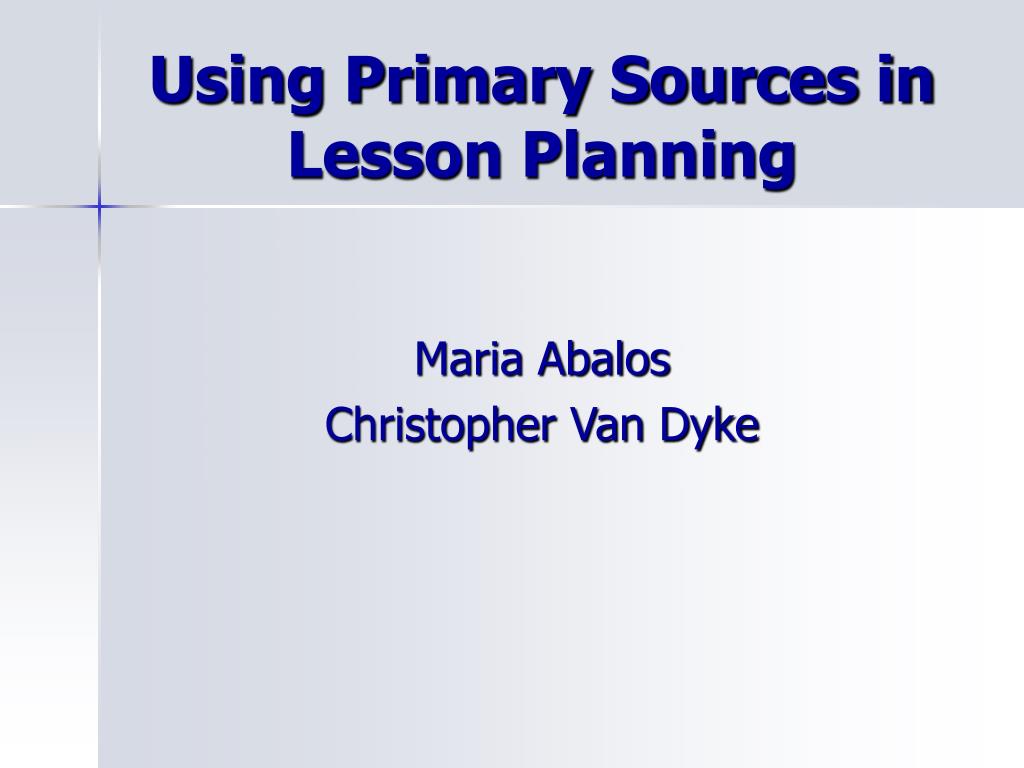 Using Primary Sources in Lesson Planning

Maria Abalos
Christopher Van Dyke